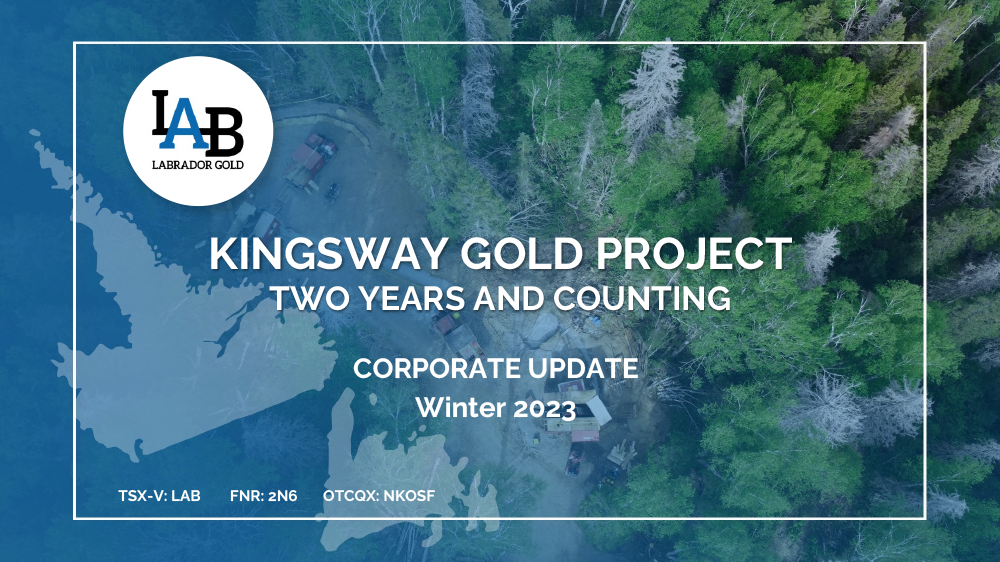 LAB
LABRADOR GOLD

KINGSWAY GOLD PROJECT
TWO YEARS AND COUNTING

CORPORATE UPDATE
Winter 2023

TSX-V: LAB FNR: 2N6 OTCQX: NKOSF